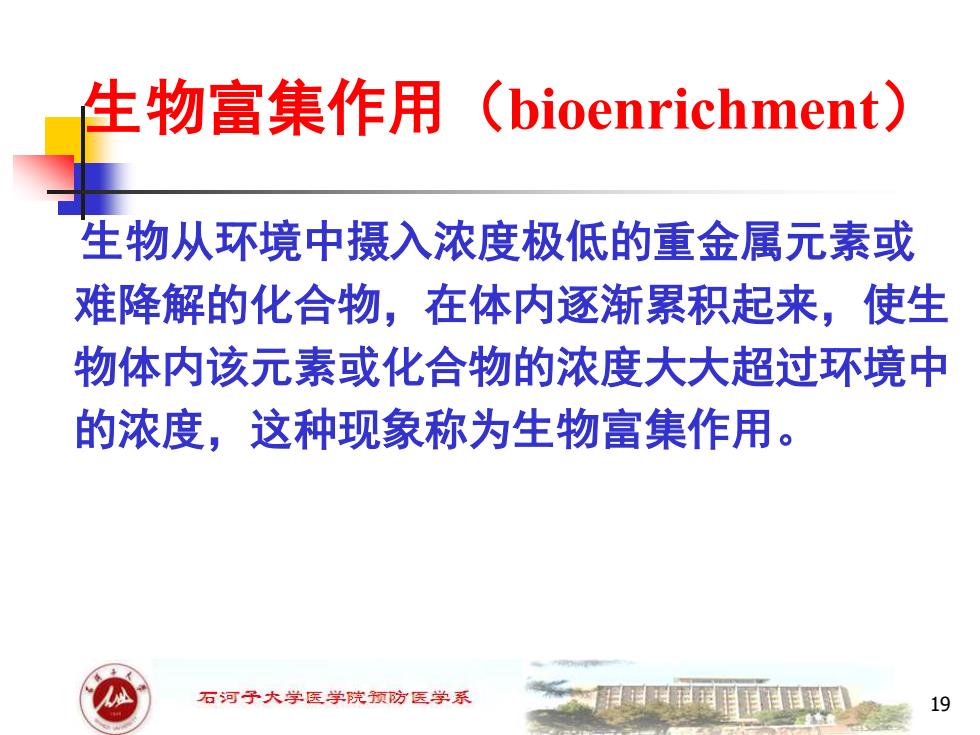 生物富集作用（bioenrichment）

生物从环境中摄入浓度极低的重金属元素或难降解的化合物，在体内逐渐累积起来，使生物体内该元素或化合物的浓度大大超过环境中的浓度，这种现象称为生物富集作用。

石河子大学医学院预防医学系

19